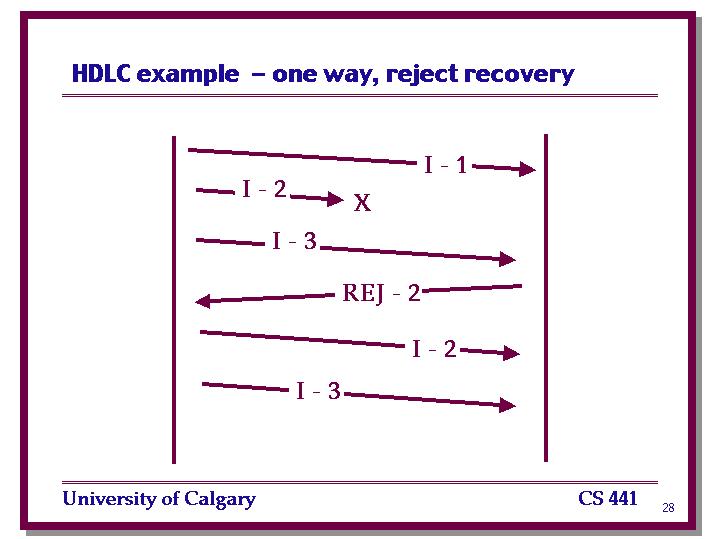 HDLC example – one way, reject recovery

I - 1

I - 2

X

I - 3

REJ - 2

I - 2

I - 3

University of Calgary

CS 441

28